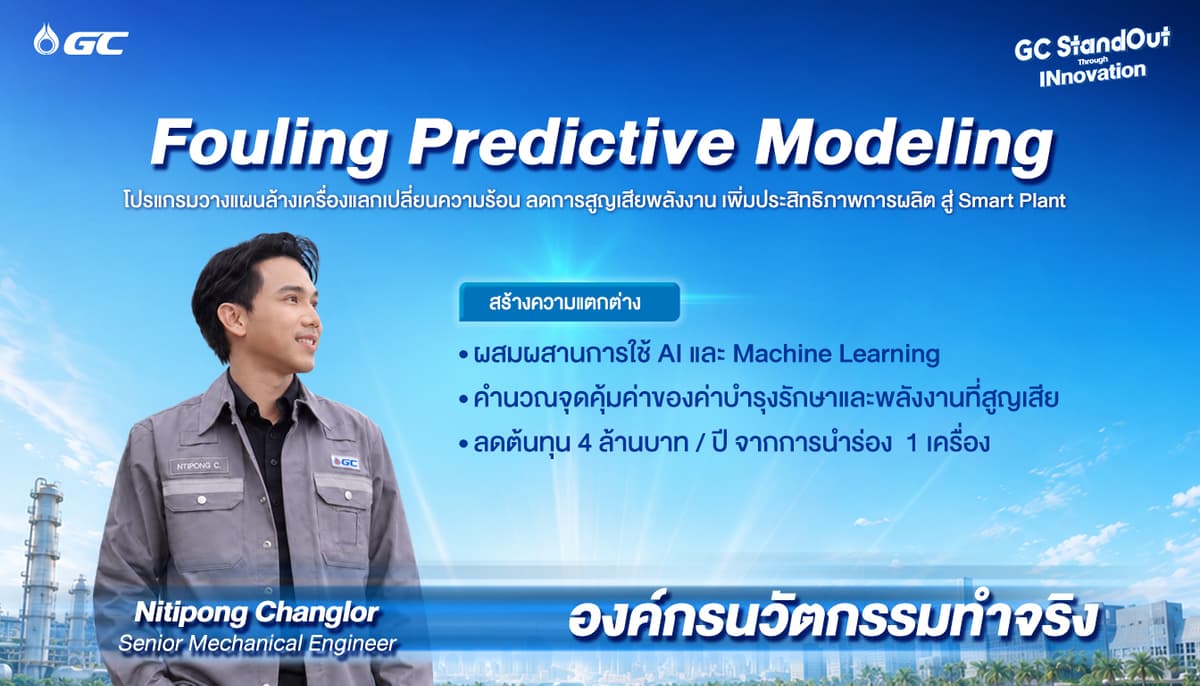 GC

GC StandOut Through INnovation

Fouling Predictive Modeling

โปรแกรมวางแผนล้างเครื่องแลกเปลี่ยนความร้อน ลดการสูญเสียพลังงาน เพิ่มประสิทธิภาพการผลิต สู่ Smart Plant

สร้างความแตกต่าง

• ผสมผสานการใช้ AI และ Machine Learning
• คำนวณจุดคุ้มค่าของค่าบำรุงรักษาและพลังงานที่สูญเสีย
• ลดต้นทุน 4 ล้านบาท / ปี จากการนำร่อง 1 เครื่อง

NTIPONG C.

GC

Nitipong Changlor
Senior Mechanical Engineer

องค์กรนวัตกรรมทำจริง